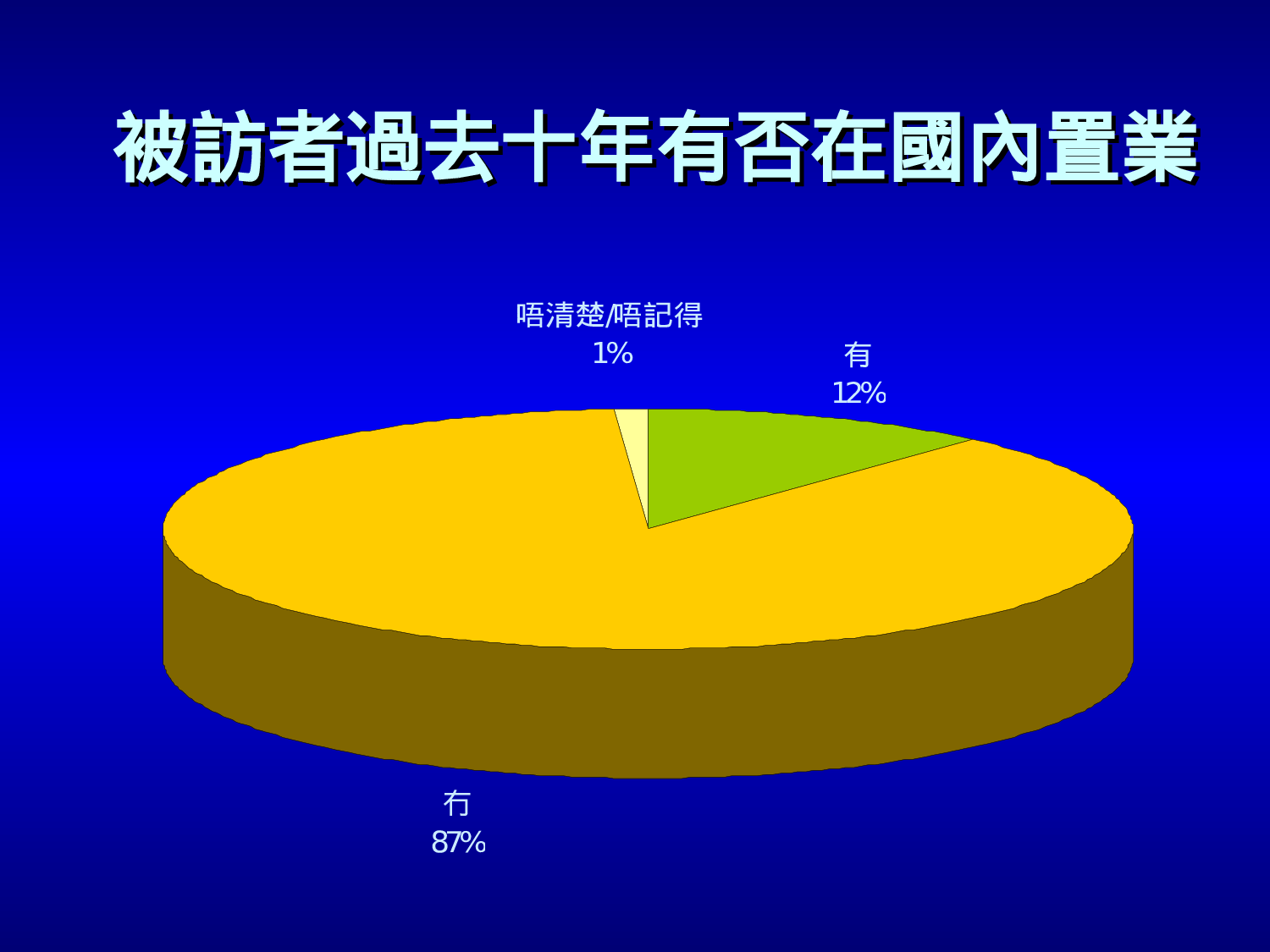 被訪者過去十年有否在國內置業

唔清楚/唔記得
1%

有
12%

冇
87%